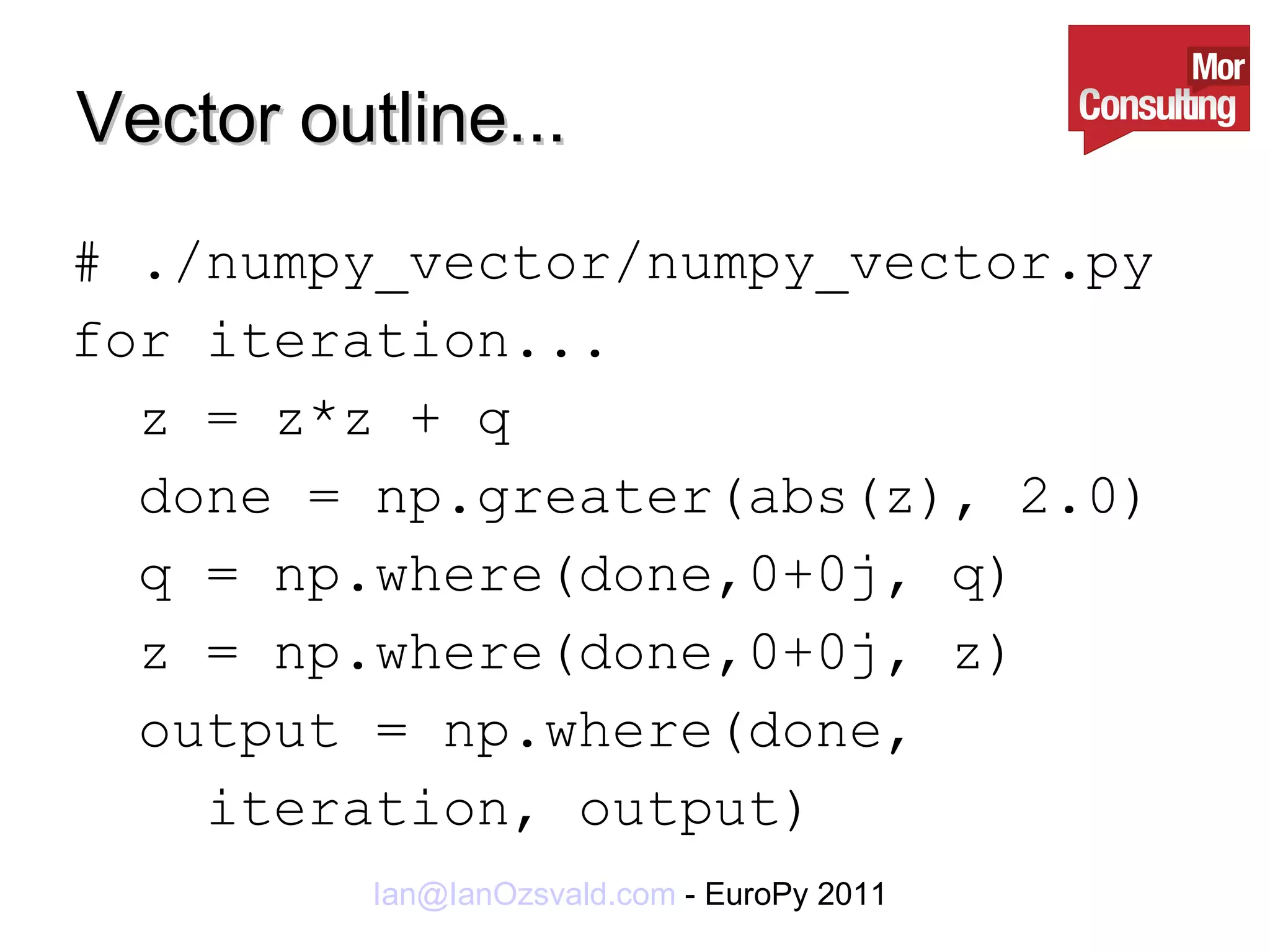 Vector outline...

Mor
Consulting

# ./numpy_vector/numpy_vector.py
for iteration...
  z = z*z + q
  done = np.greater(abs(z), 2.0)
  q = np.where(done,0+0j, q)
  z = np.where(done,0+0j, z)
  output = np.where(done,
    iteration, output)

Ian@IanOzsvald.com - EuroPy 2011